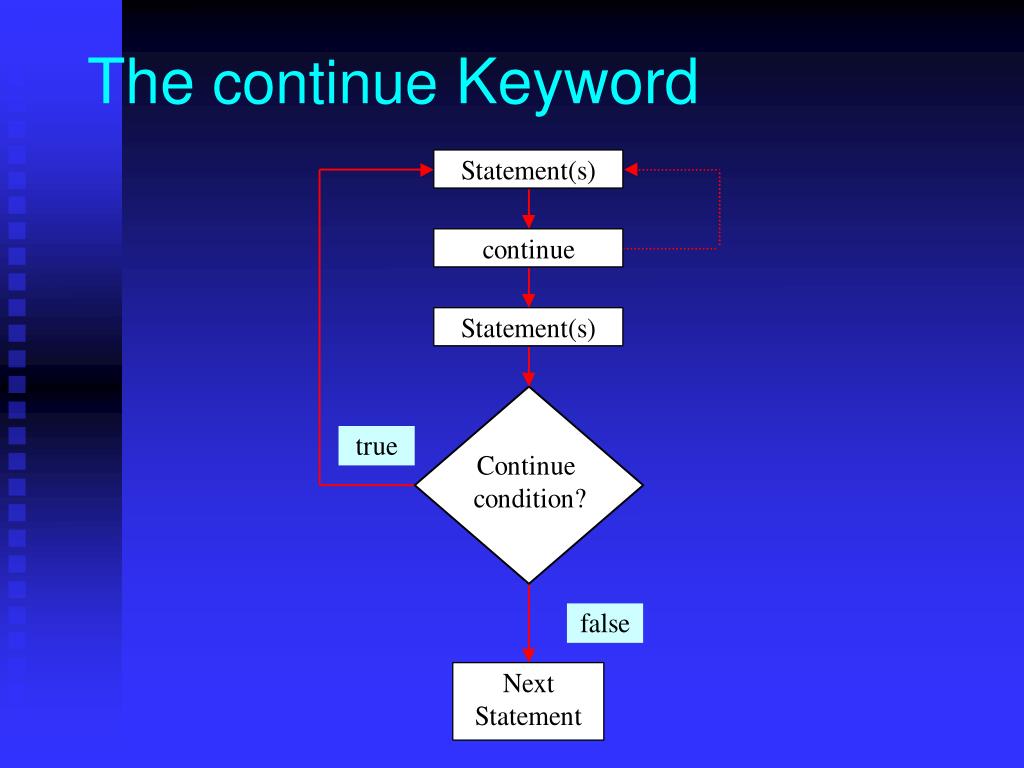 The continue Keyword

Statement(s)

continue

Statement(s)

true

Continue condition?

false

Next Statement